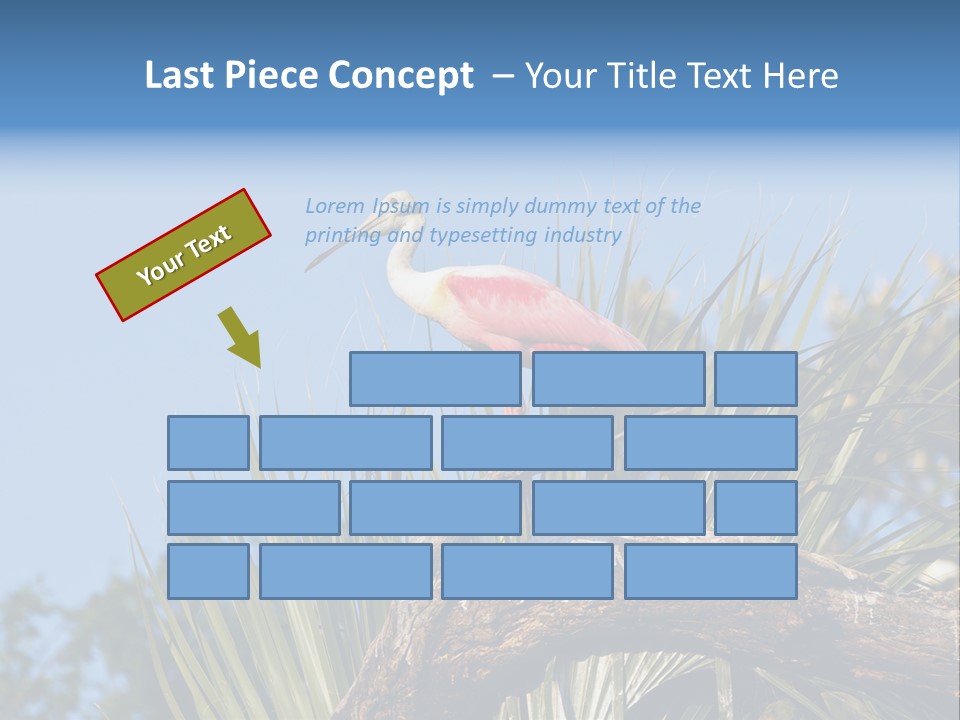 Last Piece Concept – Your Title Text Here

Your Text

Lorem Ipsum is simply dummy text of the printing and typesetting industry